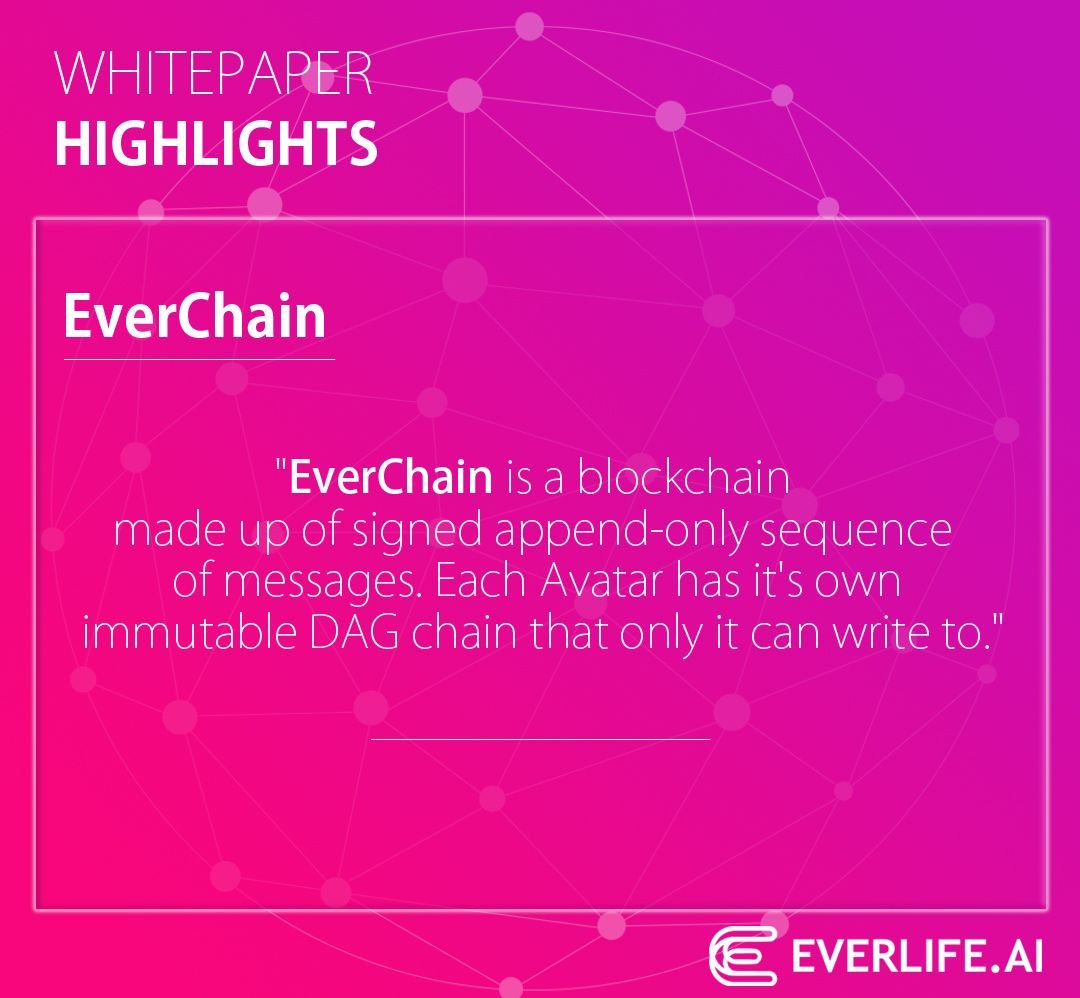 WHITEPAPER
HIGHLIGHTS

EverChain

"EverChain is a blockchain made up of signed append-only sequence of messages. Each Avatar has it's own immutable DAG chain that only it can write to."

EVERLIFE.AI